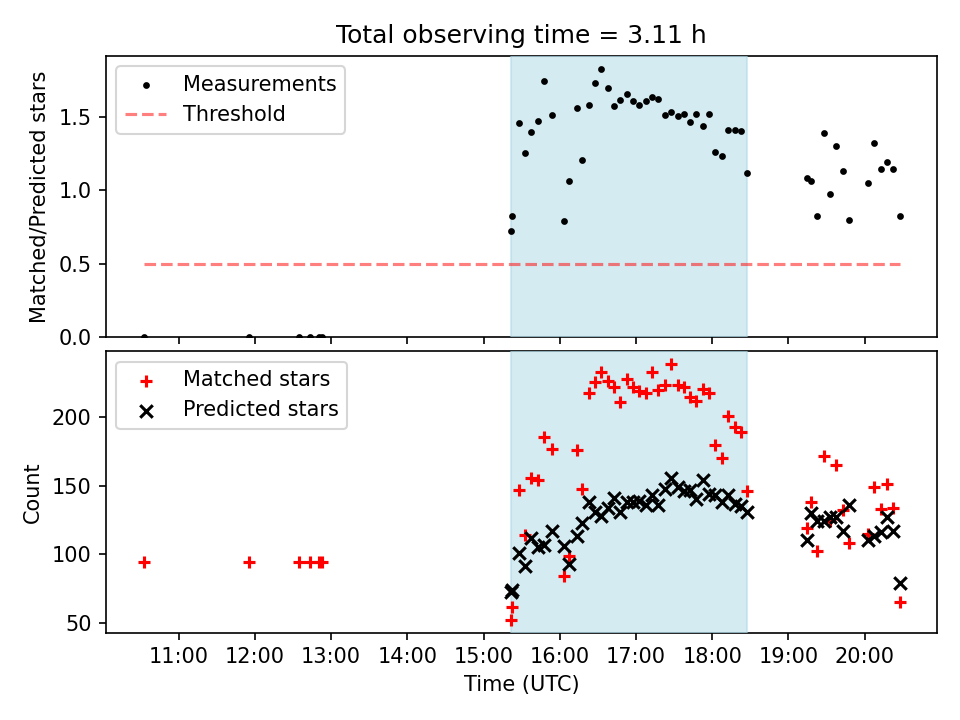 Total observing time = 3.11 h

Measurements
Threshold

Matched/Predicted stars

1.5
1.0
0.5
0.0

Matched stars
Predicted stars

Count

200
150
100
50

11:00 12:00 13:00 14:00 15:00 16:00 17:00 18:00 19:00 20:00

Time (UTC)